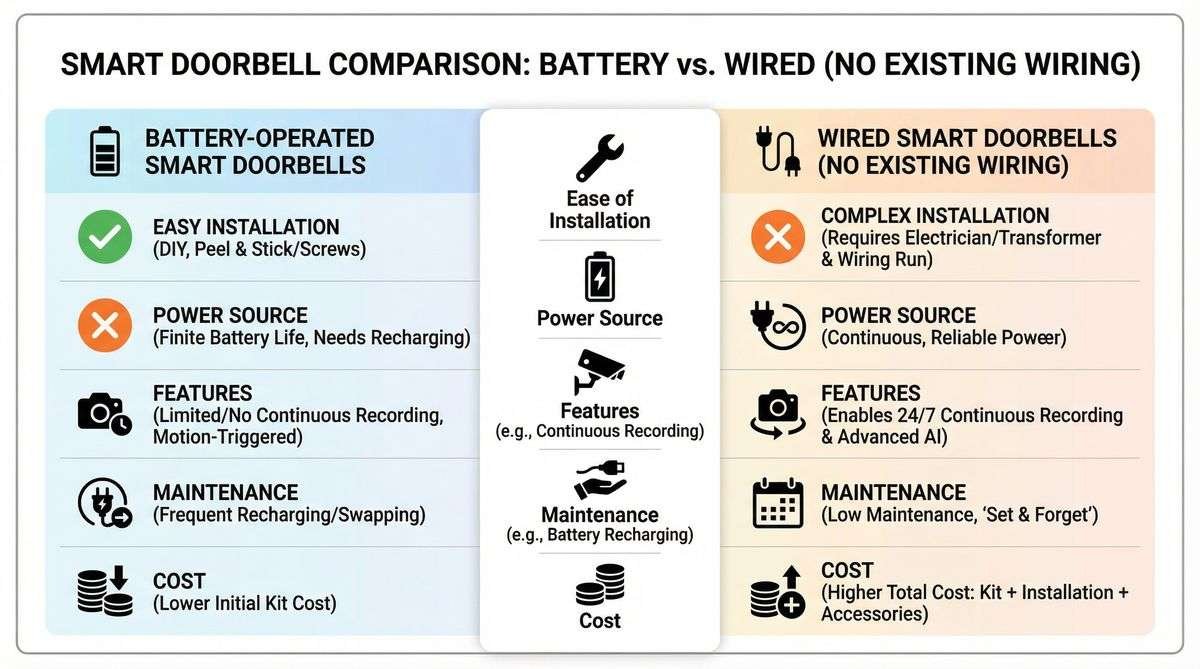 SMART DOORBELL COMPARISON: BATTERY vs. WIRED (NO EXISTING WIRING)

BATTERY-OPERATED SMART DOORBELLS

EASY INSTALLATION
(DIY, Peel & Stick/Screws)

POWER SOURCE
(Finite Battery Life, Needs Recharging)

FEATURES
(Limited/No Continuous Recording, Motion-Triggered)

MAINTENANCE
(Frequent Recharging/Swapping)

COST
(Lower Initial Kit Cost)

Ease of Installation

Power Source

Features
(e.g., Continuous Recording)

Maintenance
(e.g., Battery Recharging)

Cost

WIRED SMART DOORBELLS (NO EXISTING WIRING)

COMPLEX INSTALLATION
(Requires Electrician/Transformer & Wiring Run)

POWER SOURCE
(Continuous, Reliable Poweer)

FEATURES
(Enables 24/7 Continuous Recording & Advanced AI)

MAINTENANCE
(Low Maintenance, 'Set & Forget')

COST
(Higher Total Cost: Kit + Installation + Accessories)